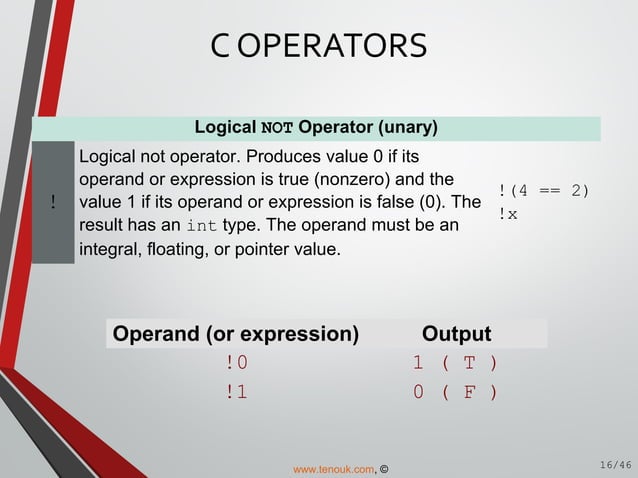 C OPERATORS

| Logical NOT Operator (unary) | | |
|---|---|---|
| ! | Logical not operator. Produces value 0 if its operand or expression is true (nonzero) and the value 1 if its operand or expression is false (0). The result has an int type. The operand must be an integral, floating, or pointer value. | !(4 == 2) !x |

| Operand (or expression) | Output |
|---|---|
| !0 | 1 ( T ) |
| !1 | 0 ( F ) |

www.tenouk.com, ©

16/46